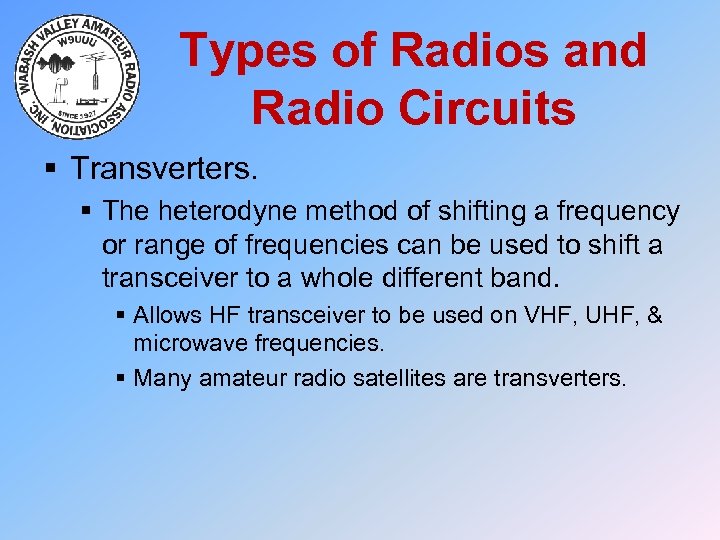 WABASH VALLEY AMATEUR RADIO ASSOCIATION, INC.
W9UUU
SINCE 1927

Types of Radios and Radio Circuits

▪ Transverters.

▪ The heterodyne method of shifting a frequency or range of frequencies can be used to shift a transceiver to a whole different band.

▪ Allows HF transceiver to be used on VHF, UHF, & microwave frequencies.

▪ Many amateur radio satellites are transverters.